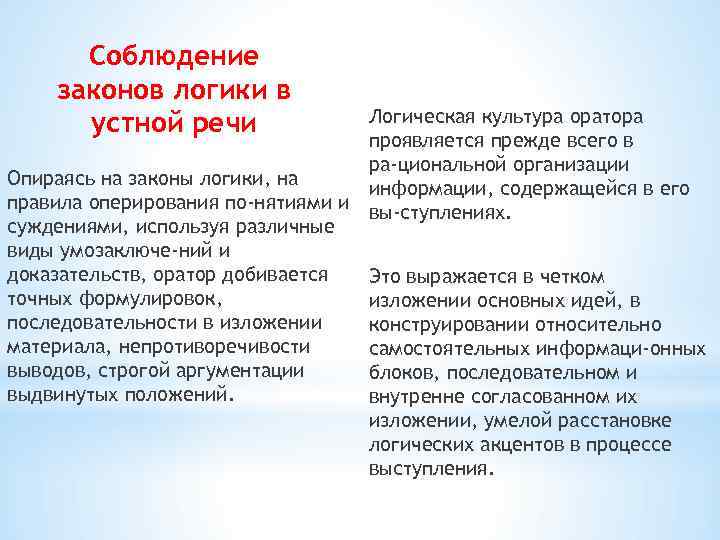 Соблюдение законов логики в устной речи

Опираясь на законы логики, на правила оперирования по-нятиями и суждениями, используя различные виды умозаключе-ний и доказательств, оратор добивается точных формулировок, последовательности в изложении материала, непротиворечивости выводов, строгой аргументации выдвинутых положений.

Логическая культура оратора проявляется прежде всего в ра-циональной организации информации, содержащейся в его вы-ступлениях.

Это выражается в четком изложении основных идей, в конструировании относительно самостоятельных информаци-онных блоков, последовательном и внутренне согласованном их изложении, умелой расстановке логических акцентов в процессе выступления.